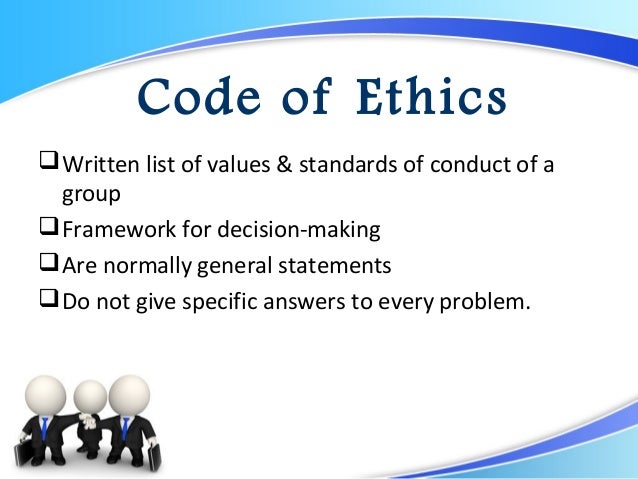 Code of Ethics

❑ Written list of values & standards of conduct of a group
❑ Framework for decision-making
❑ Are normally general statements
❑ Do not give specific answers to every problem.